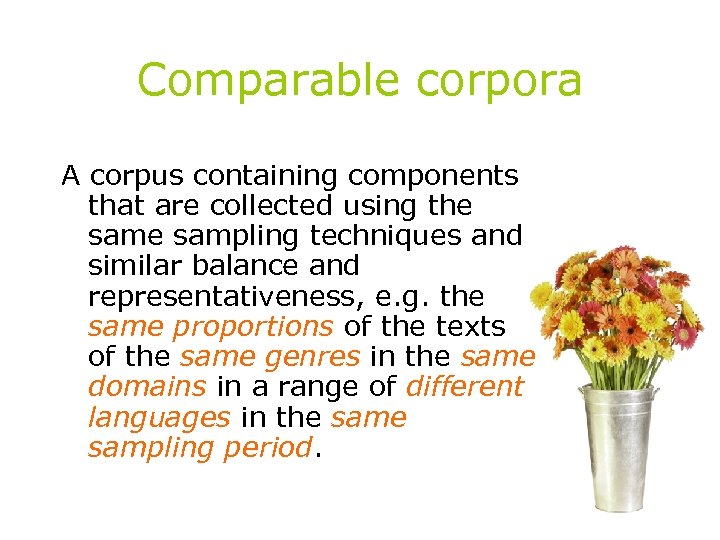 Comparable corpora

A corpus containing components that are collected using the same sampling techniques and similar balance and representativeness, e.g. the same proportions of the texts of the same genres in the same domains in a range of different languages in the same sampling period.